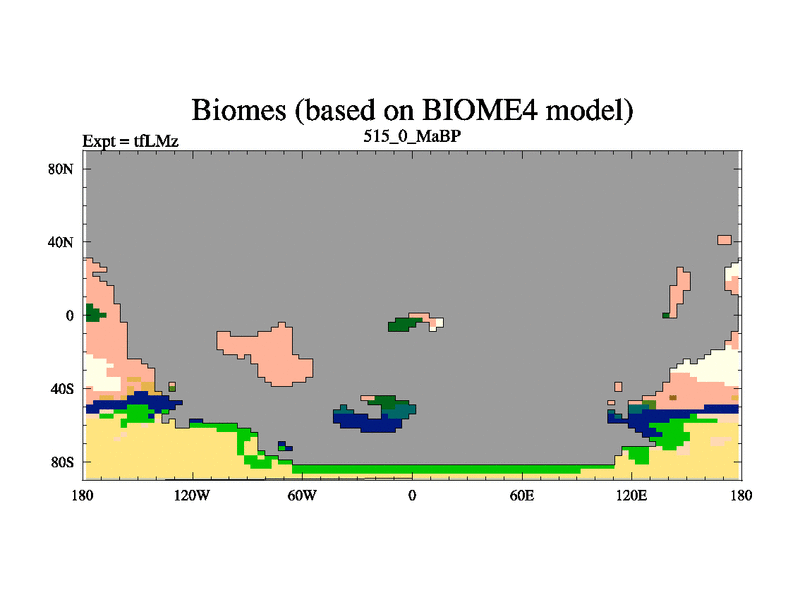 Biomes (based on BIOME4 model)

Expt = tfLMz

515_0_MaBP

80N

40N

0

40S

80S

180

120W

60W

0

60E

120E

180